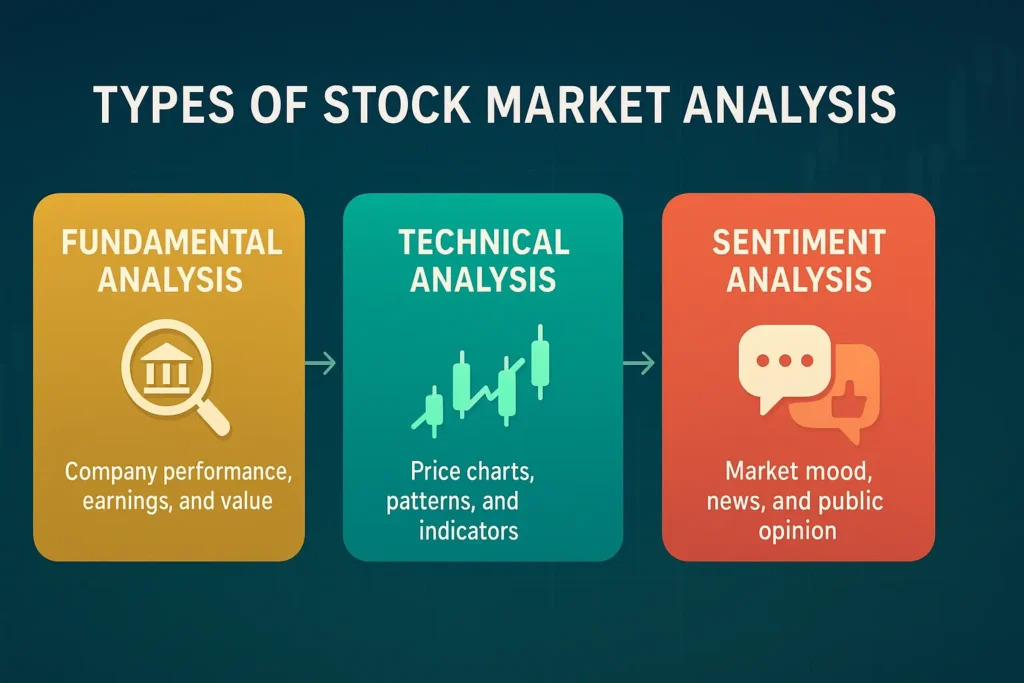 TYPES OF STOCK MARKET ANALYSIS

FUNDAMENTAL ANALYSIS

Company performance, earnings, and value

TECHNICAL ANALYSIS

Price charts, patterns, and indicators

SENTIMENT ANALYSIS

Market mood, news, and public opinion